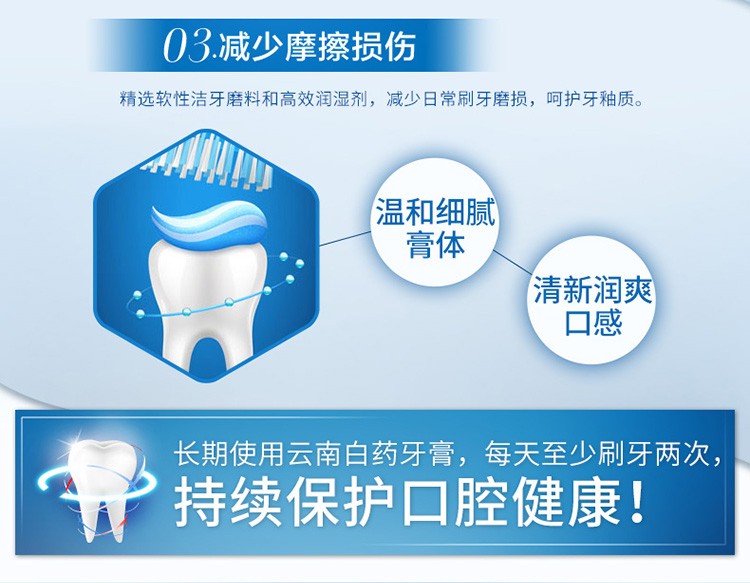 03.减少摩擦损伤

精选软性洁牙磨料和高效润湿剂，减少日常刷牙磨损，呵护牙釉质。

温和细腻膏体

清新润爽口感

长期使用云南白药牙膏，每天至少刷牙两次，
持续保护口腔健康！